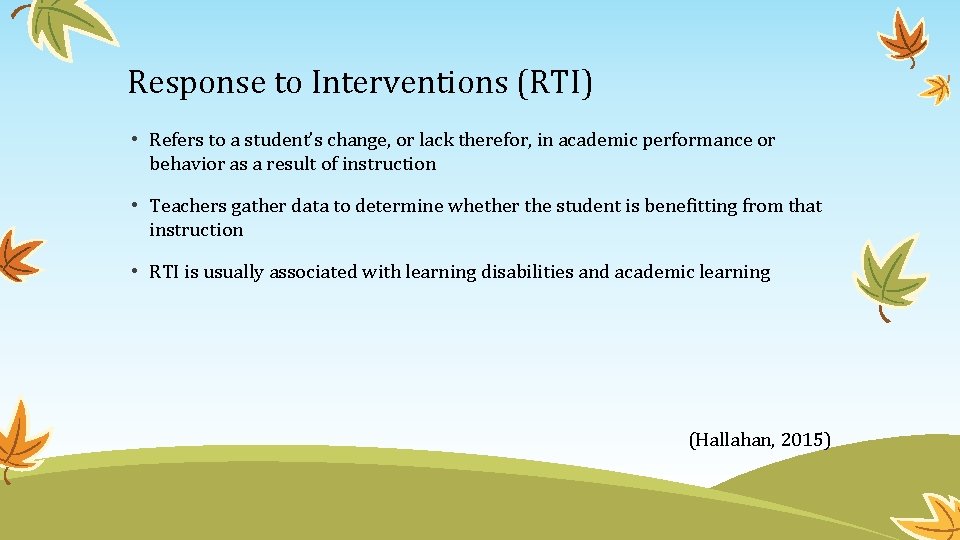 Response to Interventions (RTI)

• Refers to a student's change, or lack therefor, in academic performance or behavior as a result of instruction

• Teachers gather data to determine whether the student is benefitting from that instruction

• RTI is usually associated with learning disabilities and academic learning

(Hallahan, 2015)